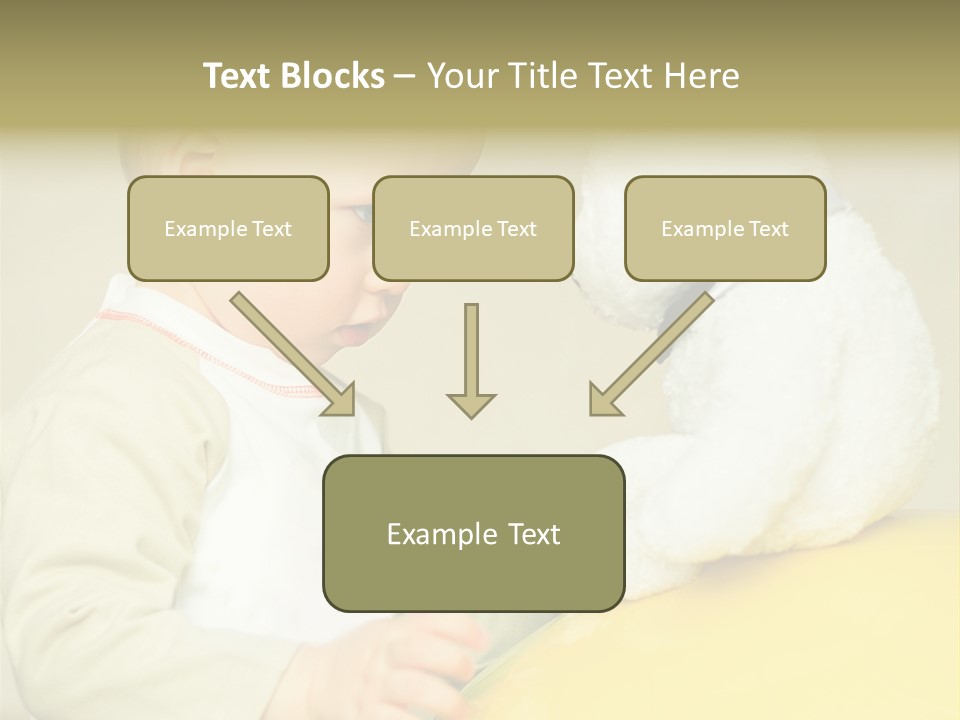 Text Blocks – Your Title Text Here

Example Text

Example Text

Example Text

Example Text